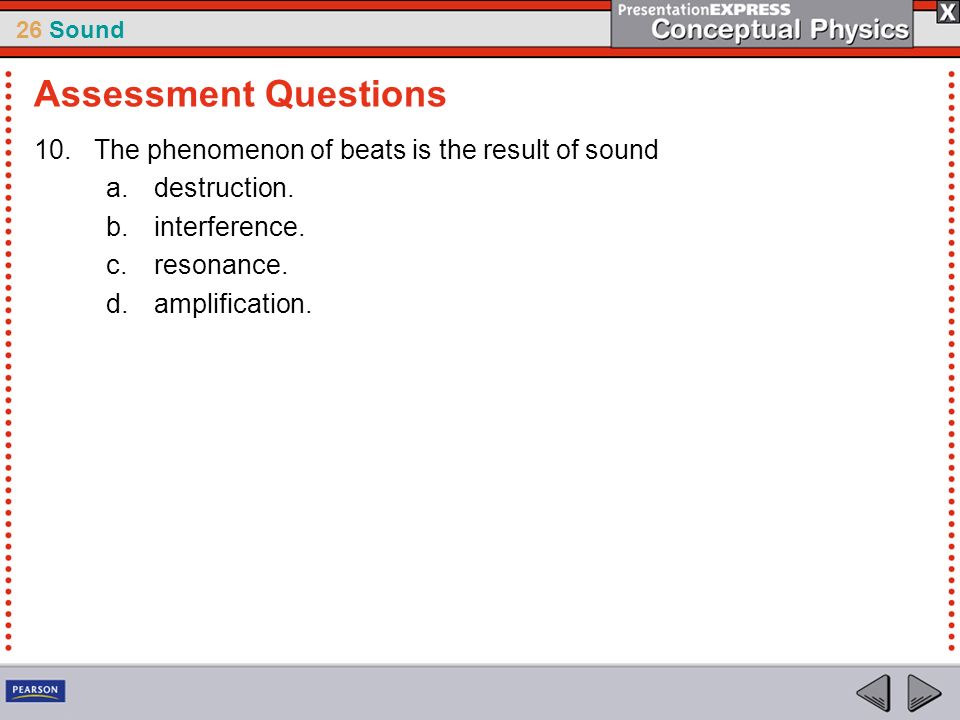 26 Sound

PresentationEXPRESS
Conceptual Physics

X

Assessment Questions

10. The phenomenon of beats is the result of sound
a. destruction.
b. interference.
c. resonance.
d. amplification.

PEARSON